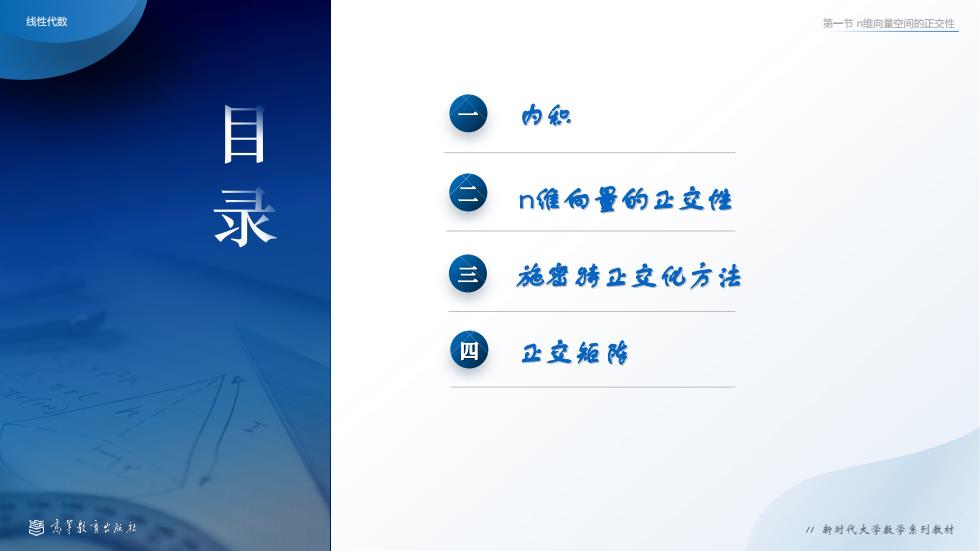 线性代数

第一节 n维向量空间的正交性

目录

一 内积

二 n维向量的正交性

三 施密特正交化方法

四 正交矩阵

高等教育出版社

// 新时代大学数学系列教材